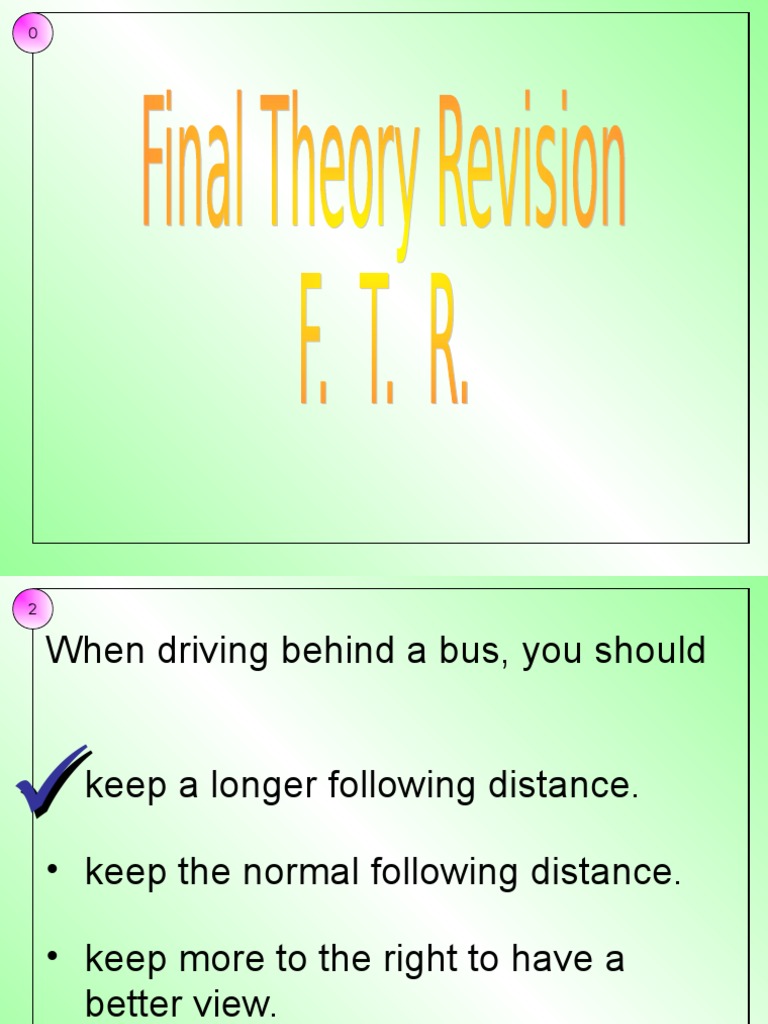 0

Final Theory Revision
F. T. R.

2

When driving behind a bus, you should

keep a longer following distance.

• keep the normal following distance.

• keep more to the right to have a better view.